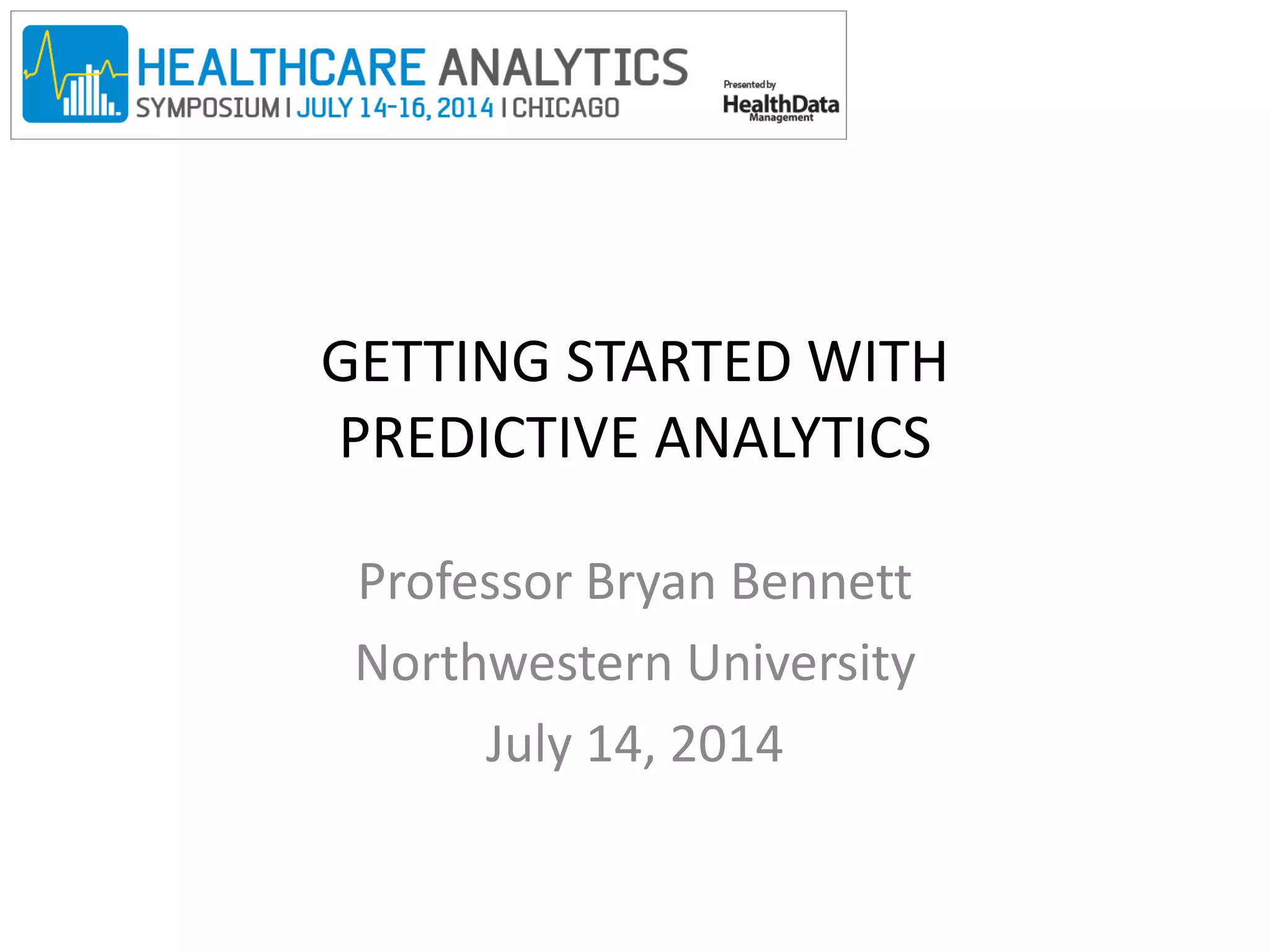 HEALTHCARE ANALYTICS
SYMPOSIUM | JULY 14-16, 2014 | CHICAGO

Presented by
HealthData
Management

GETTING STARTED WITH PREDICTIVE ANALYTICS

Professor Bryan Bennett
Northwestern University
July 14, 2014